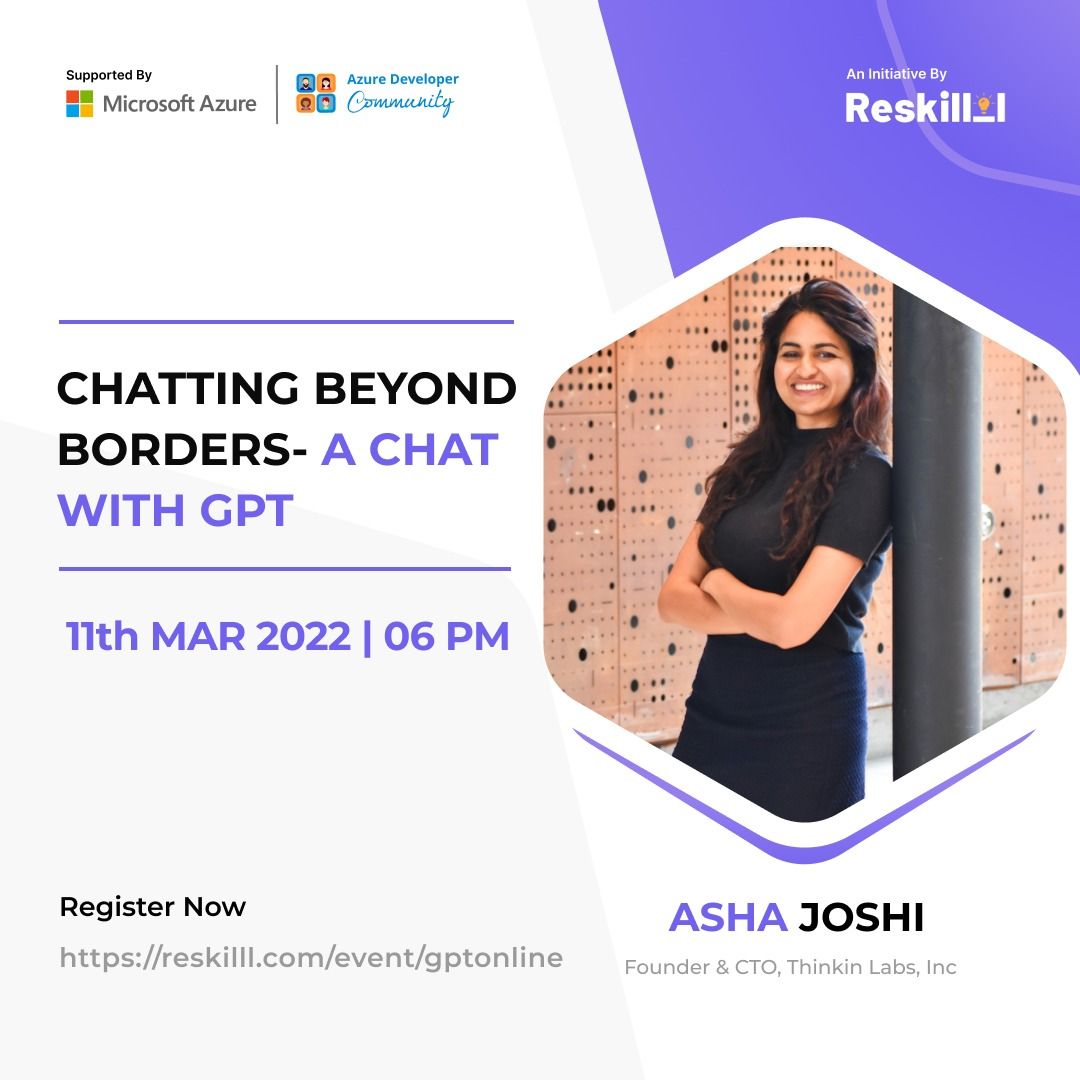 Supported By
Microsoft Azure
Azure Developer Community

An Initiative By
Reskilll

CHATTING BEYOND BORDERS- A CHAT WITH GPT

11th MAR 2022 | 06 PM

Register Now
https://reskilll.com/event/gptonline

ASHA JOSHI
Founder & CTO, Thinkin Labs, Inc